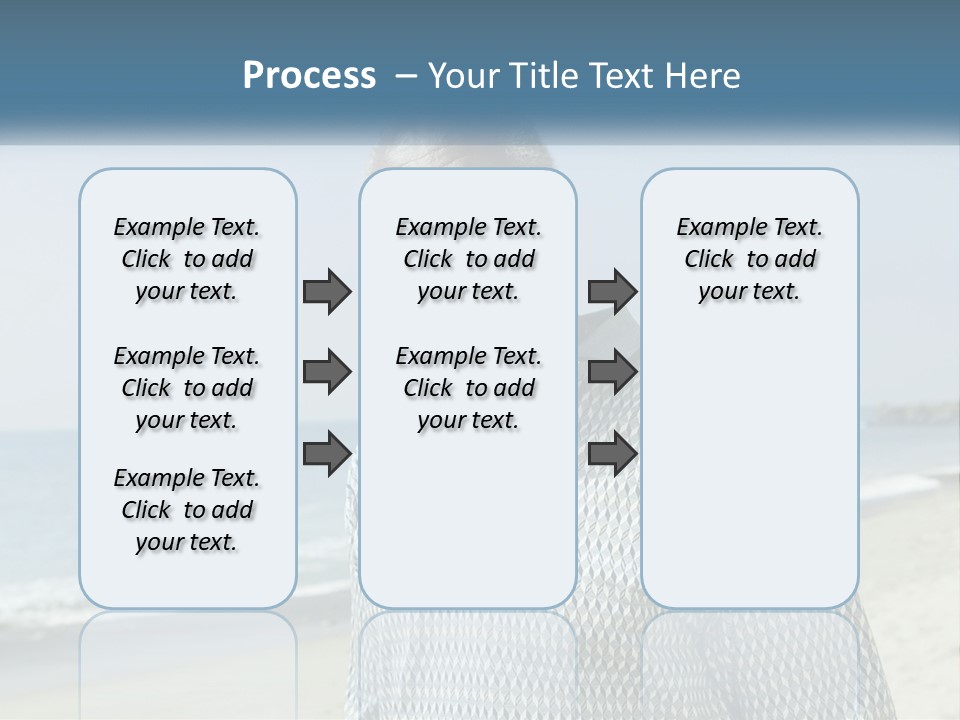 Process – Your Title Text Here

Example Text. Click to add your text.

Example Text. Click to add your text.

Example Text. Click to add your text.

Example Text. Click to add your text.

Example Text. Click to add your text.

Example Text. Click to add your text.